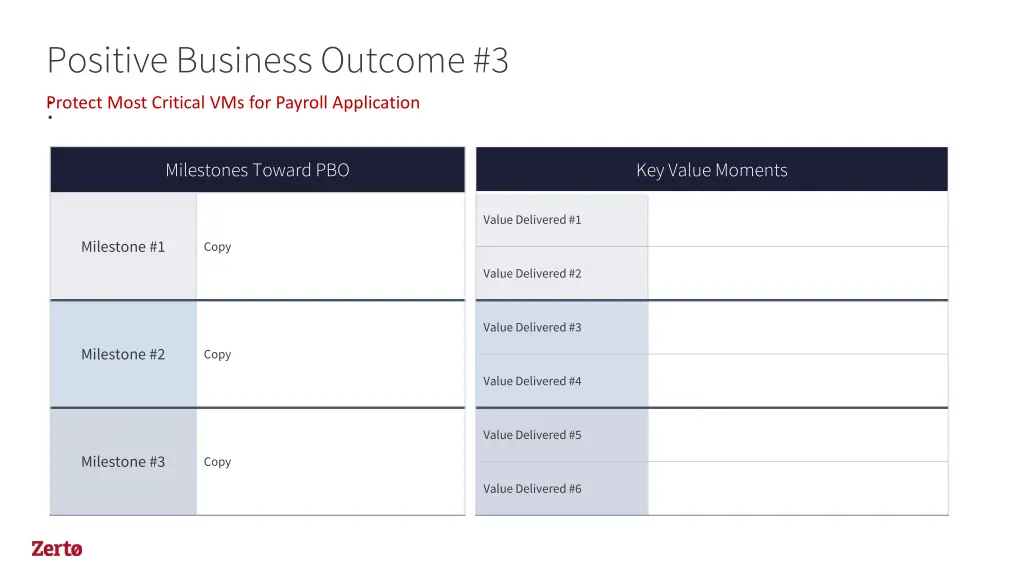 Positive Business Outcome #3

Protect Most Critical VMs for Payroll Application

| Milestones Toward PBO | |
|---|---|
| Milestone #1 | Copy |
| Milestone #2 | Copy |
| Milestone #3 | Copy |

| Key Value Moments | |
|---|---|
| Value Delivered #1 | |
| Value Delivered #2 | |
| Value Delivered #3 | |
| Value Delivered #4 | |
| Value Delivered #5 | |
| Value Delivered #6 | |

Zertø